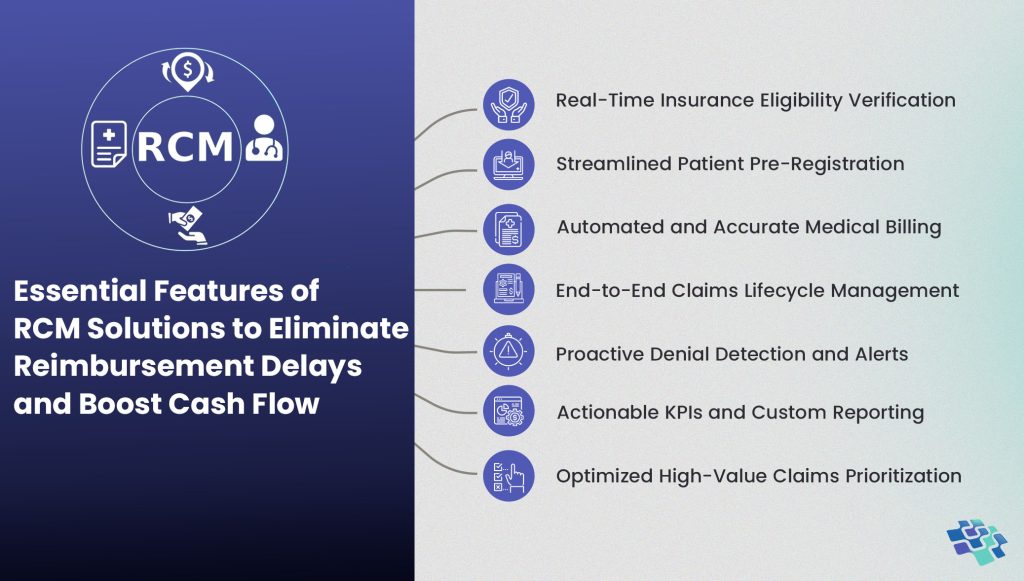 RCM

Essential Features of RCM Solutions to Eliminate Reimbursement Delays and Boost Cash Flow

Real-Time Insurance Eligibility Verification

Streamlined Patient Pre-Registration

Automated and Accurate Medical Billing

End-to-End Claims Lifecycle Management

Proactive Denial Detection and Alerts

Actionable KPIs and Custom Reporting

Optimized High-Value Claims Prioritization